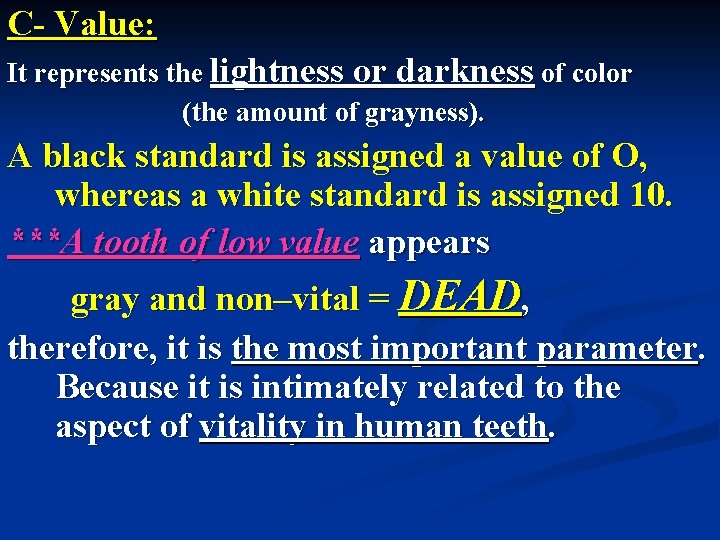 C- Value:

It represents the lightness or darkness of color (the amount of grayness).

A black standard is assigned a value of O, whereas a white standard is assigned 10.

***A tooth of low value appears gray and non–vital = DEAD, therefore, it is the most important parameter. Because it is intimately related to the aspect of vitality in human teeth.